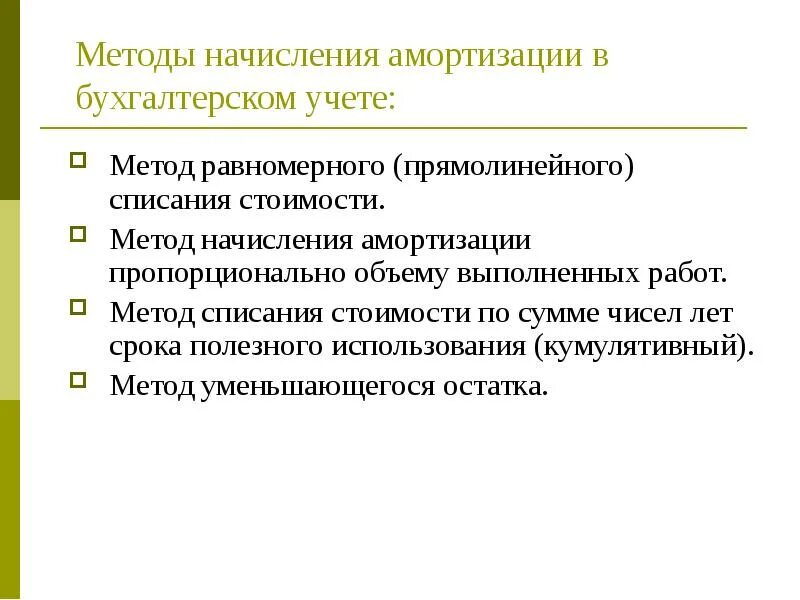 Методы начисления амортизации в бухгалтерском учете:

Метод равномерного (прямолинейного) списания стоимости.

Метод начисления амортизации пропорционально объему выполненных работ.

Метод списания стоимости по сумме чисел лет срока полезного использования (кумулятивный).

Метод уменьшающегося остатка.